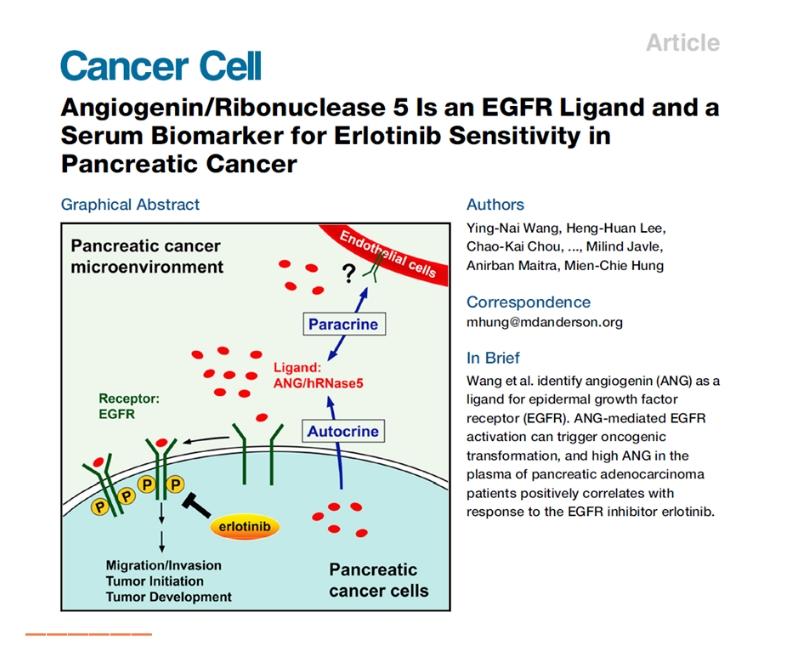 Article

Cancer Cell

Angiogenin/Ribonuclease 5 Is an EGFR Ligand and a Serum Biomarker for Erlotinib Sensitivity in Pancreatic Cancer

Graphical Abstract

Pancreatic cancer microenvironment

Endothelial cells

?

Paracrine

Ligand: ANG/hRNase5

Receptor: EGFR

Autocrine

P P P P

erlotinib

Migration/Invasion
Tumor Initiation
Tumor Development

Pancreatic cancer cells

Authors

Ying-Nai Wang, Heng-Huan Lee, Chao-Kai Chou, ..., Milind Javle, Anirban Maitra, Mien-Chie Hung

Correspondence

mhung@mdanderson.org

In Brief

Wang et al. identify angiogenin (ANG) as a ligand for epidermal growth factor receptor (EGFR). ANG-mediated EGFR activation can trigger oncogenic transformation, and high ANG in the plasma of pancreatic adenocarcinoma patients positively correlates with response to the EGFR inhibitor erlotinib.